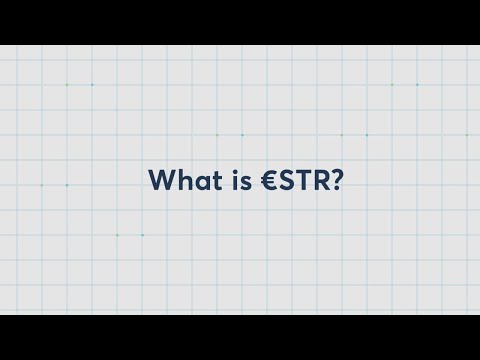 What is €STR?